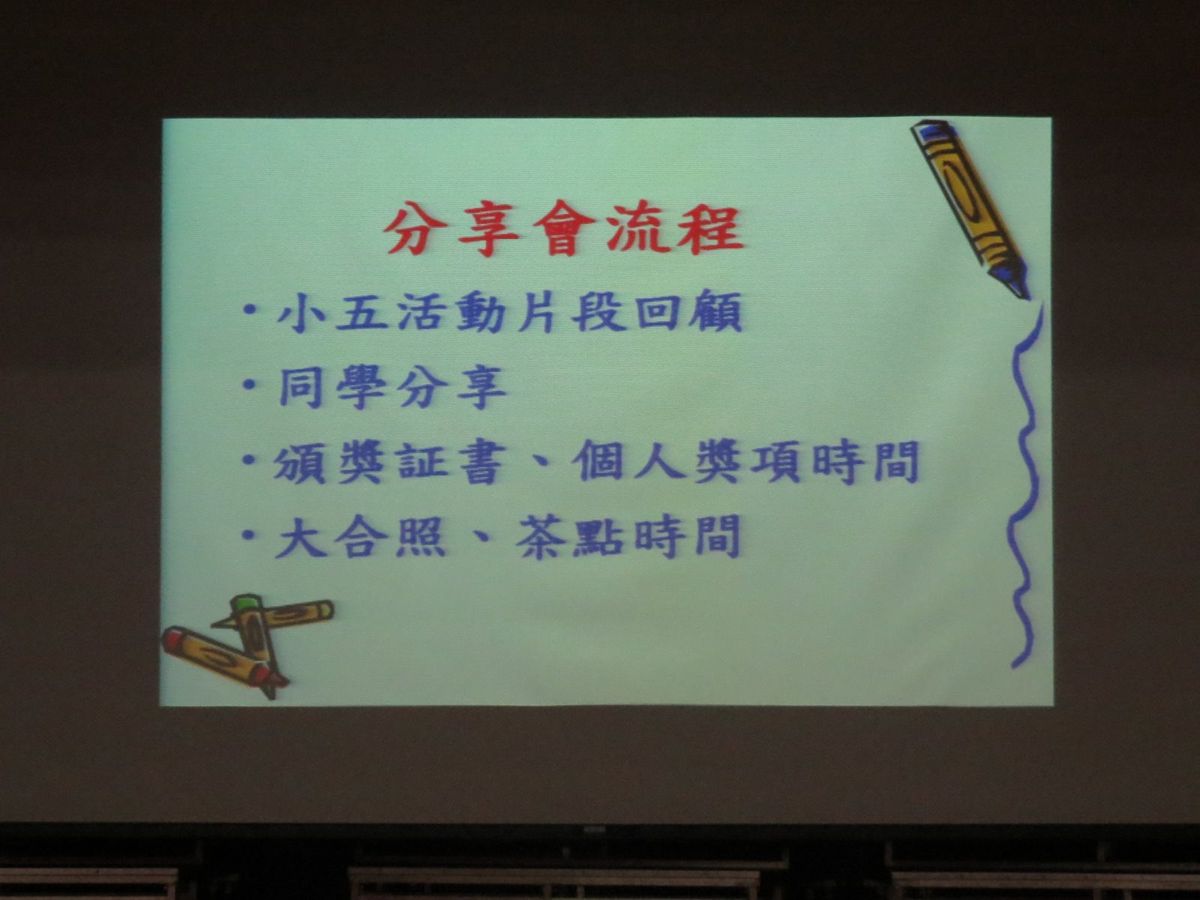 分享會流程

• 小五活動片段回顧
• 同學分享
• 頒獎証書、個人獎項時間
• 大合照、茶點時間